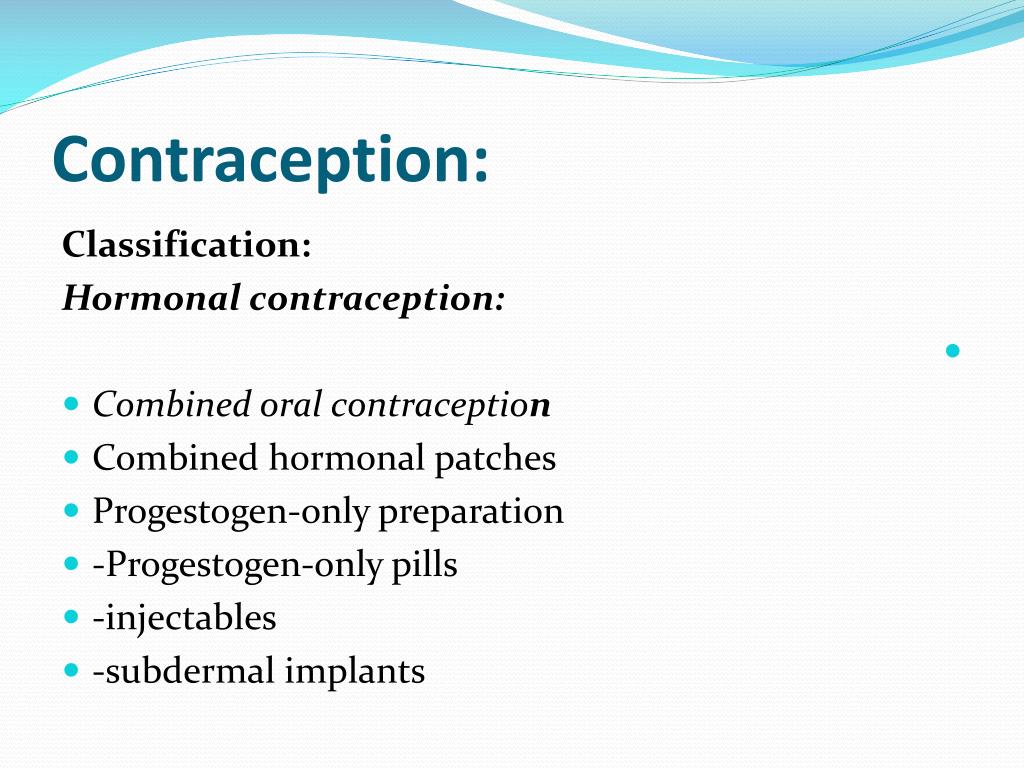 Contraception:

Classification:
Hormonal contraception:

- Combined oral contraception
- Combined hormonal patches
- Progestogen-only preparation
- -Progestogen-only pills
- -injectables
- -subdermal implants